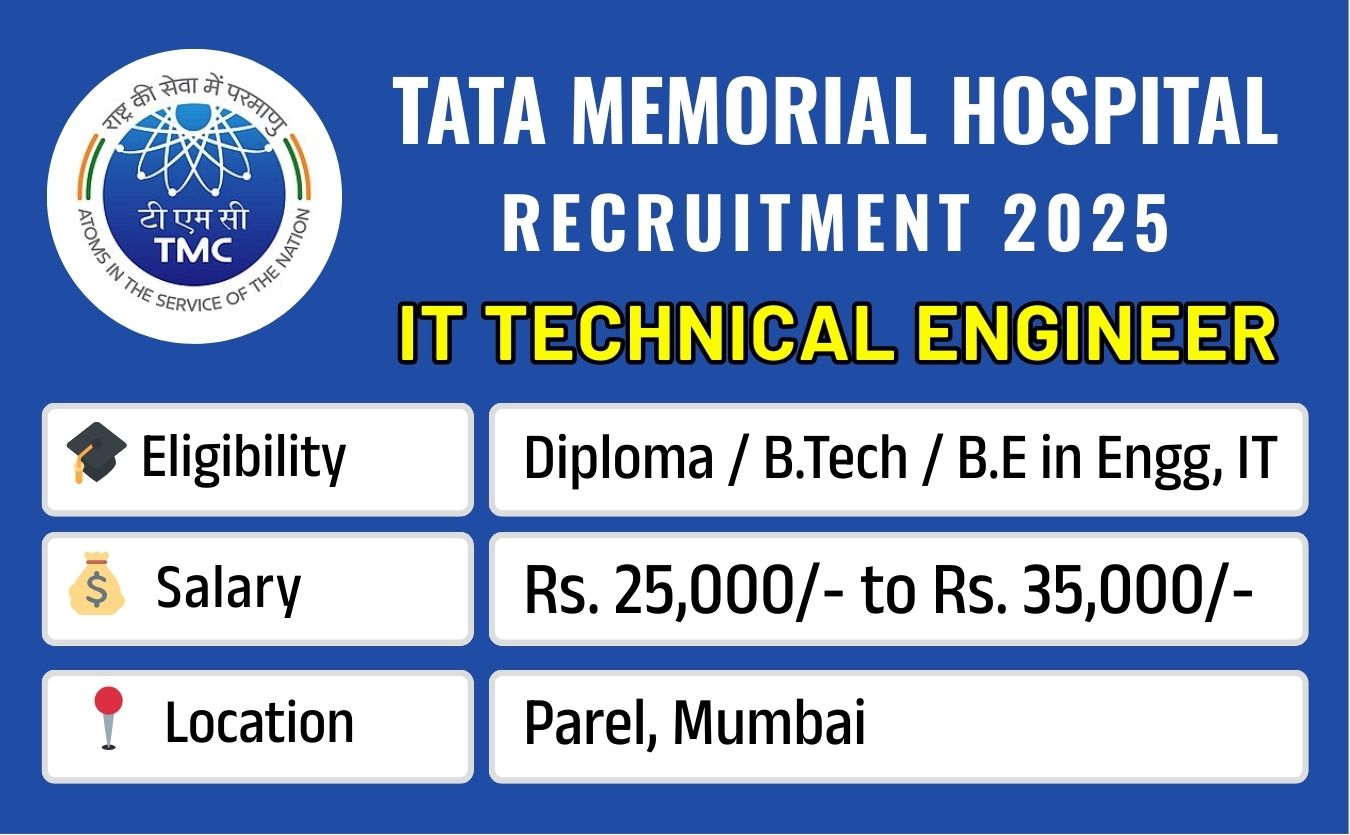 राष्ट्र की सेवा में परमाणु
टी एम सी
TMC
ATOMS IN THE SERVICE OF THE NATION

TATA MEMORIAL HOSPITAL
RECRUITMENT 2025
IT TECHNICAL ENGINEER

| Eligibility | Diploma / B.Tech / B.E in Engg, IT |
|---|---|
| Salary | Rs. 25,000/- to Rs. 35,000/- |
| Location | Parel, Mumbai |